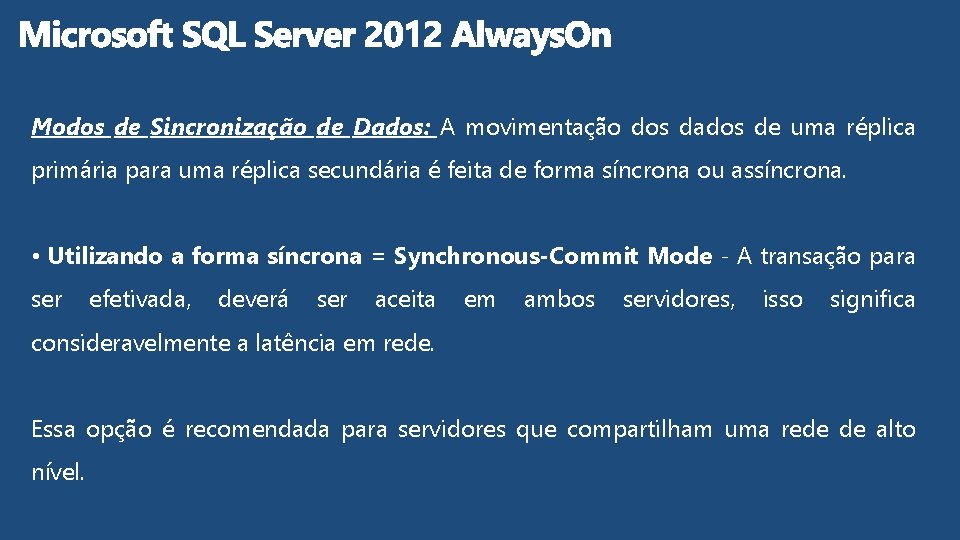 Microsoft SQL Server 2012 AlwaysOn

Modos de Sincronização de Dados: A movimentação dos dados de uma réplica primária para uma réplica secundária é feita de forma síncrona ou assíncrona.

• Utilizando a forma síncrona = Synchronous-Commit Mode - A transação para ser efetivada, deverá ser aceita em ambos servidores, isso significa consideravelmente a latência em rede.

Essa opção é recomendada para servidores que compartilham uma rede de alto nível.